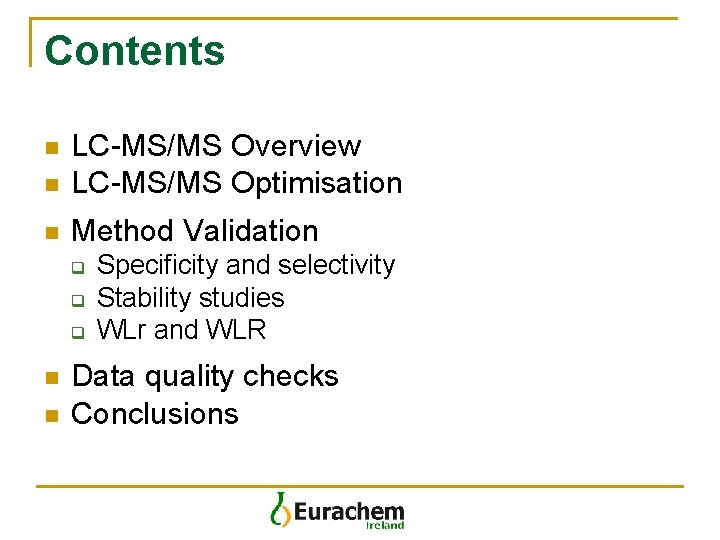 Contents

- LC-MS/MS Overview
- LC-MS/MS Optimisation
- Method Validation
  - Specificity and selectivity
  - Stability studies
  - WLr and WLR
- Data quality checks
- Conclusions

Eurachem Ireland